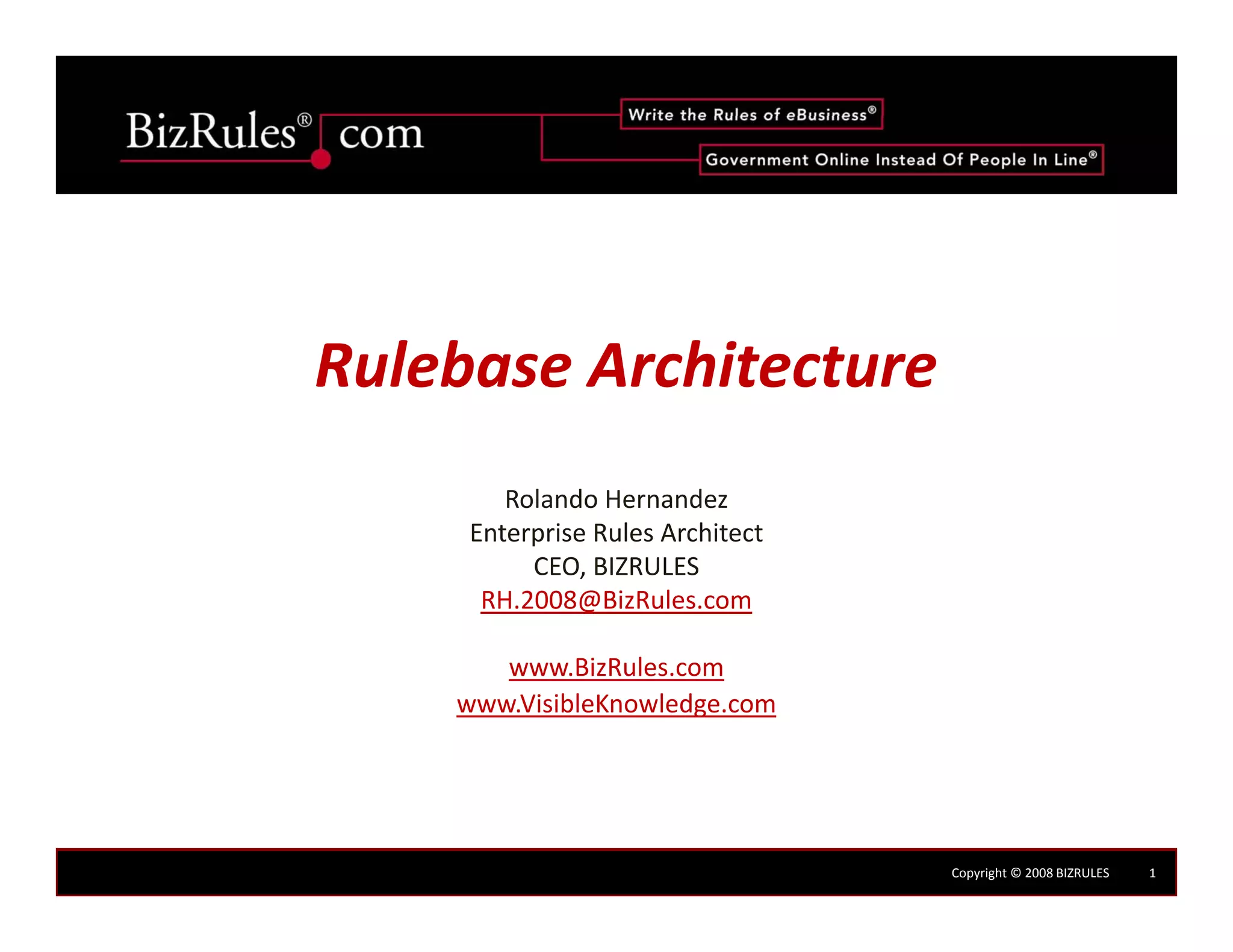 BizRules® com

Write the Rules of eBusiness®

Government Online Instead Of People In Line®

Rulebase Architecture

Rolando Hernandez
Enterprise Rules Architect
CEO, BIZRULES
RH.2008@BizRules.com

www.BizRules.com
www.VisibleKnowledge.com

Copyright © 2008 BIZRULES 1